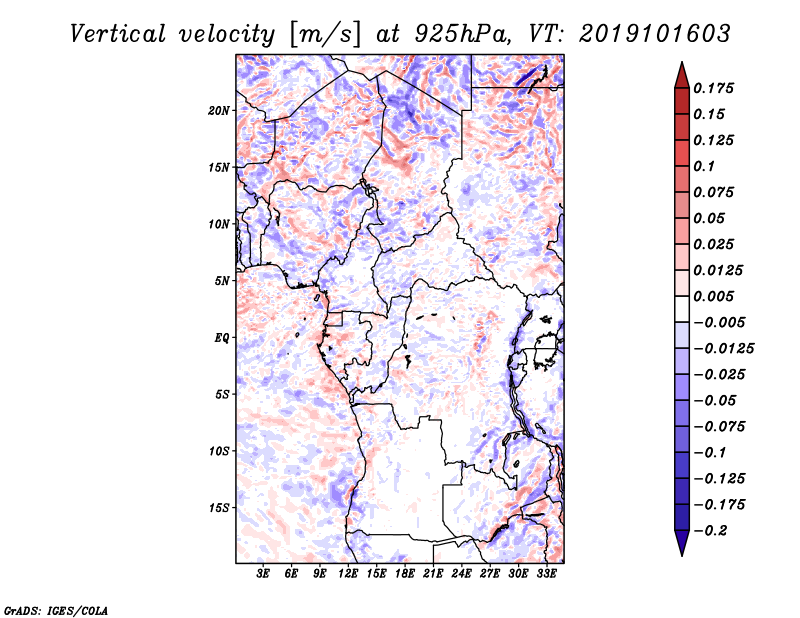 Vertical velocity [m/s] at 925hPa, VT: 2019101603

20N
15N
10N
5N
EQ
5S
10S
15S

3E 6E 9E 12E 15E 18E 21E 24E 27E 30E 33E

0.175
0.15
0.125
0.1
0.075
0.05
0.025
0.0125
0.005
−0.005
−0.0125
−0.025
−0.05
−0.075
−0.1
−0.125
−0.175
−0.2

GrADS: IGES/COLA